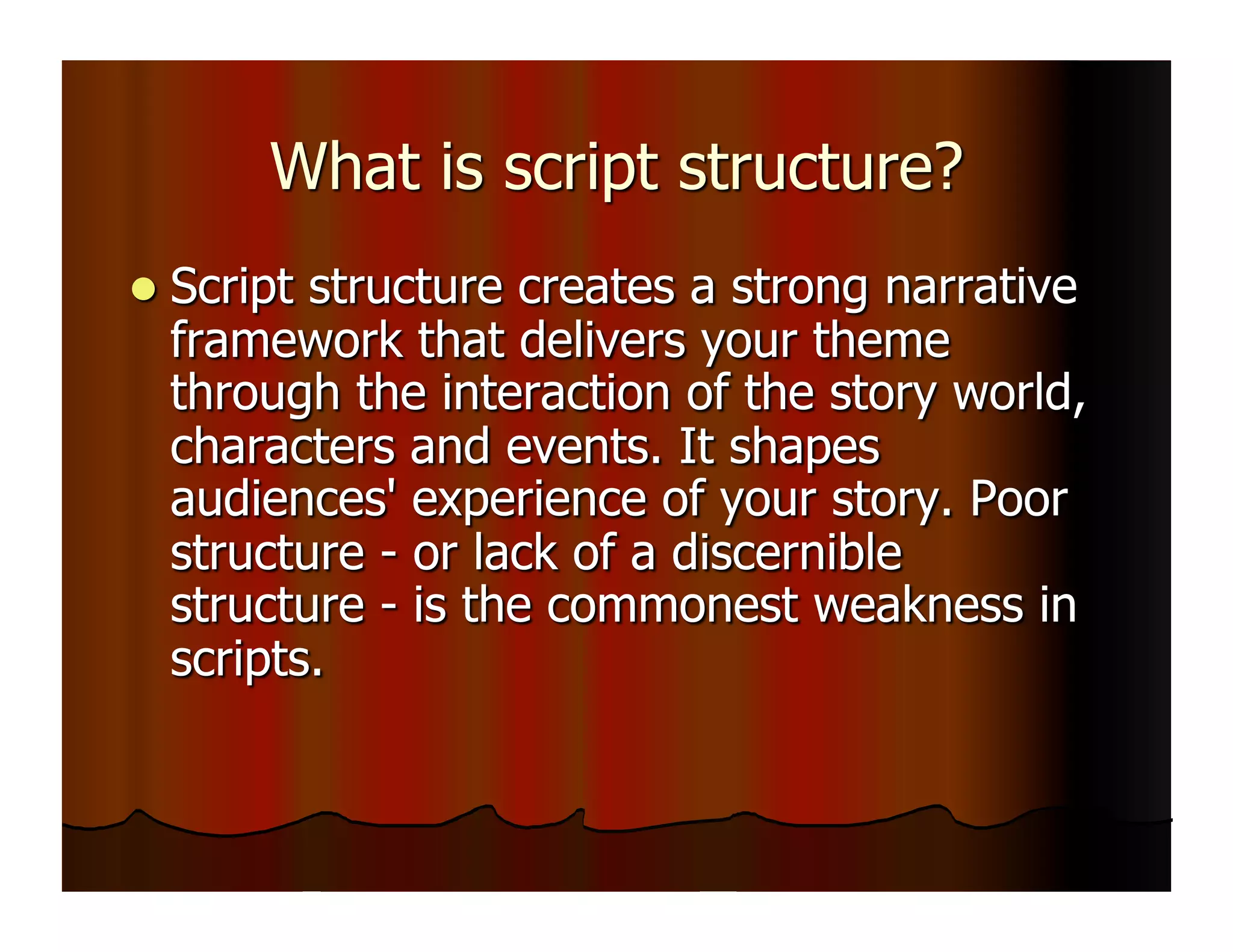 What is script structure?

● Script structure creates a strong narrative framework that delivers your theme through the interaction of the story world, characters and events. It shapes audiences' experience of your story. Poor structure - or lack of a discernible structure - is the commonest weakness in scripts.